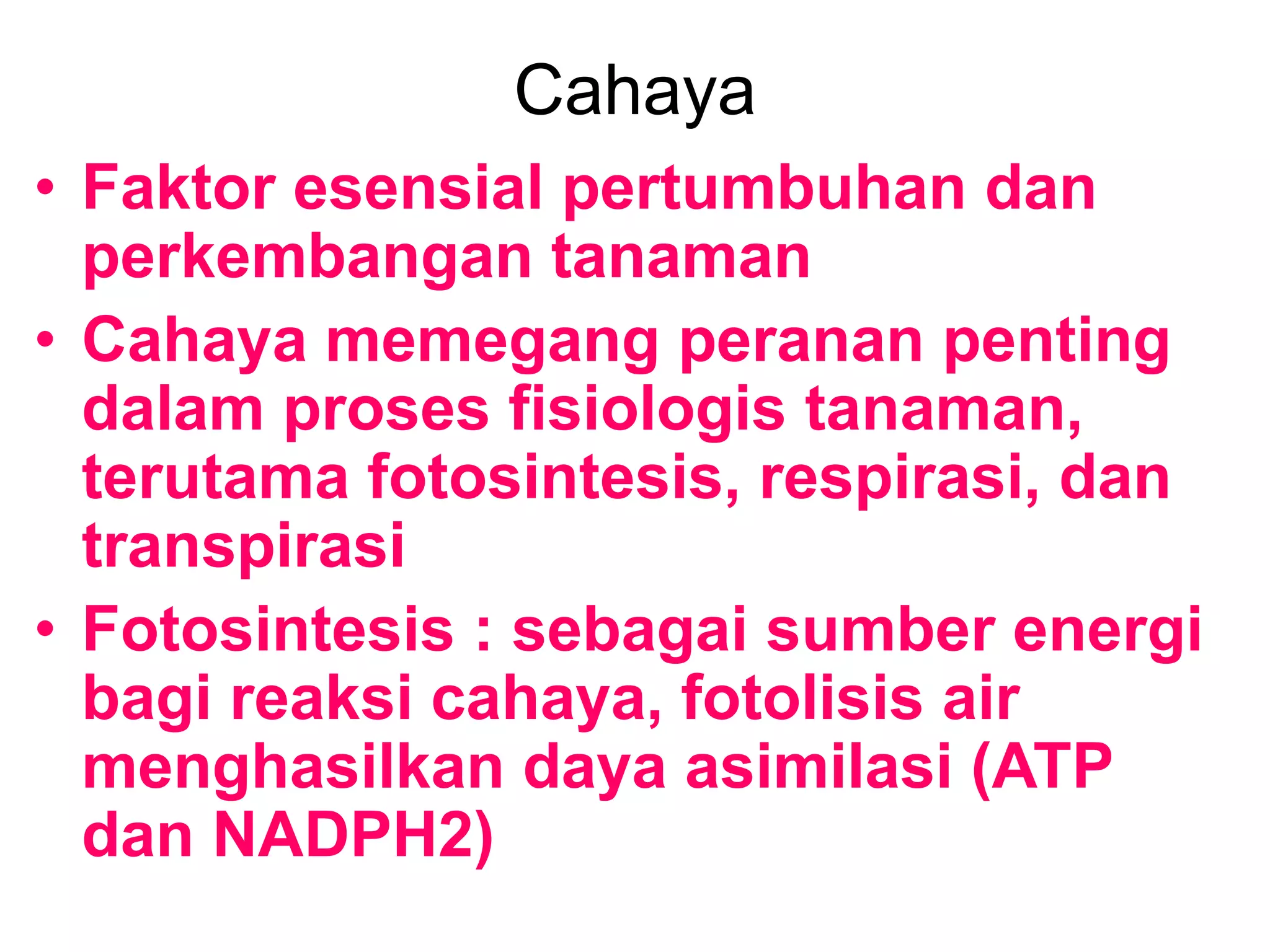 Cahaya

• Faktor esensial pertumbuhan dan perkembangan tanaman
• Cahaya memegang peranan penting dalam proses fisiologis tanaman, terutama fotosintesis, respirasi, dan transpirasi
• Fotosintesis : sebagai sumber energi bagi reaksi cahaya, fotolisis air menghasilkan daya asimilasi (ATP dan NADPH2)